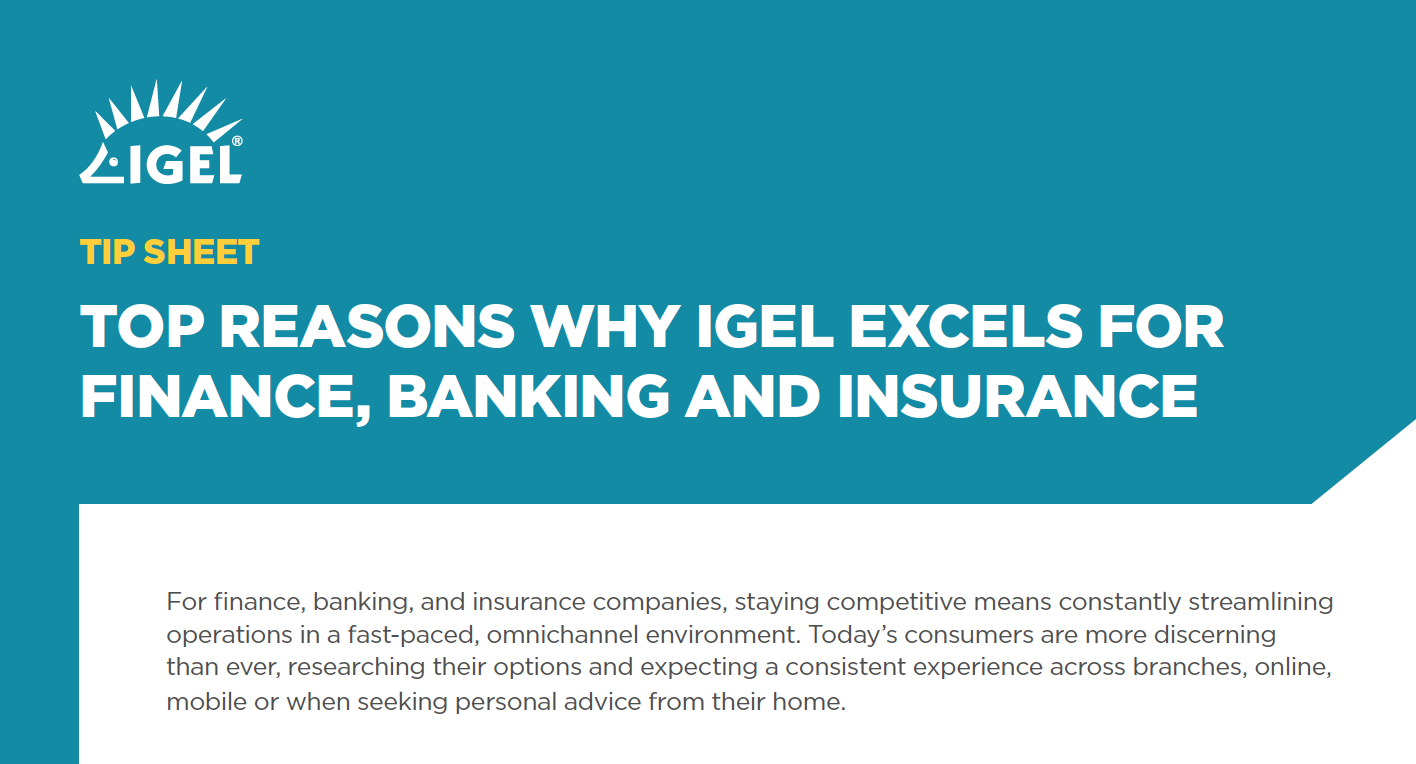 IGEL®

TIP SHEET

TOP REASONS WHY IGEL EXCELS FOR FINANCE, BANKING AND INSURANCE

For finance, banking, and insurance companies, staying competitive means constantly streamlining operations in a fast-paced, omnichannel environment. Today's consumers are more discerning than ever, researching their options and expecting a consistent experience across branches, online, mobile or when seeking personal advice from their home.